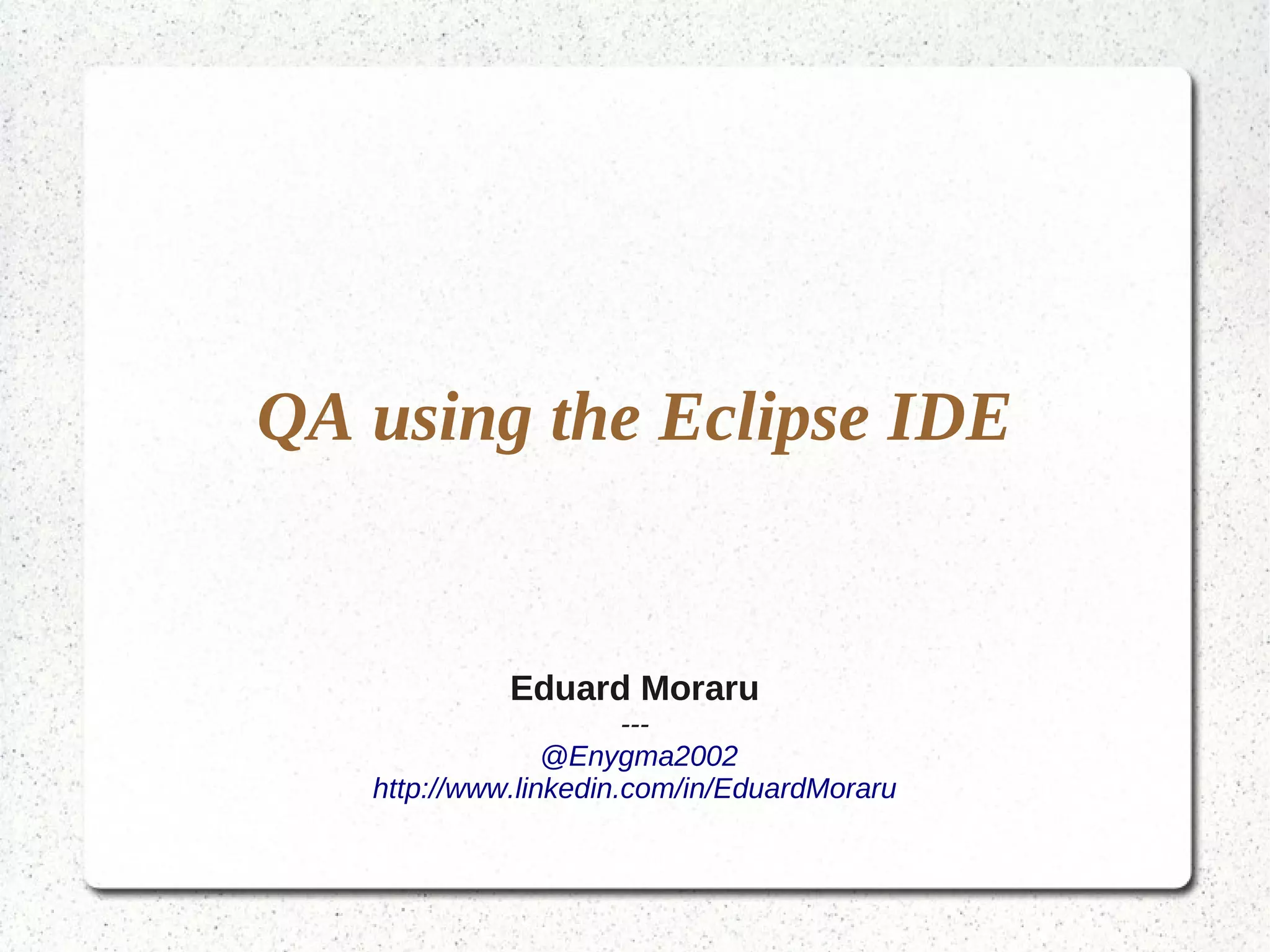 QA using the Eclipse IDE

Eduard Moraru
---
@Enygma2002
http://www.linkedin.com/in/EduardMoraru